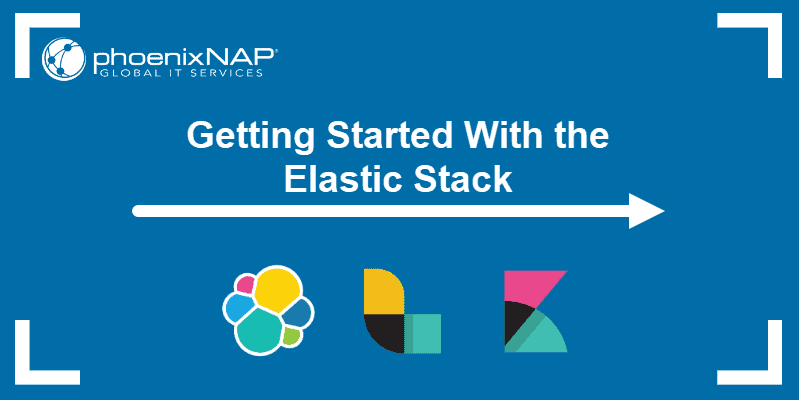 phoenixNAP®
GLOBAL IT SERVICES

Getting Started With the Elastic Stack